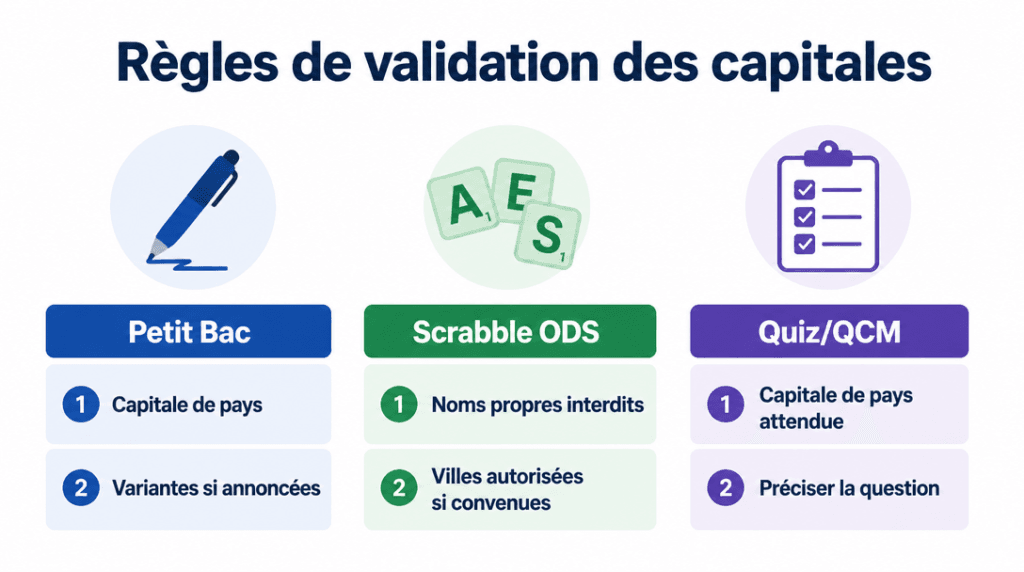 Règles de validation des capitales

A1 E1 S1

Petit Bac

1 Capitale de pays

2 Variantes si annoncées

Scrabble ODS

1 Noms propres interdits

2 Villes autorisées si convenues

Quiz/QCM

1 Capitale de pays attendue

2 Préciser la question